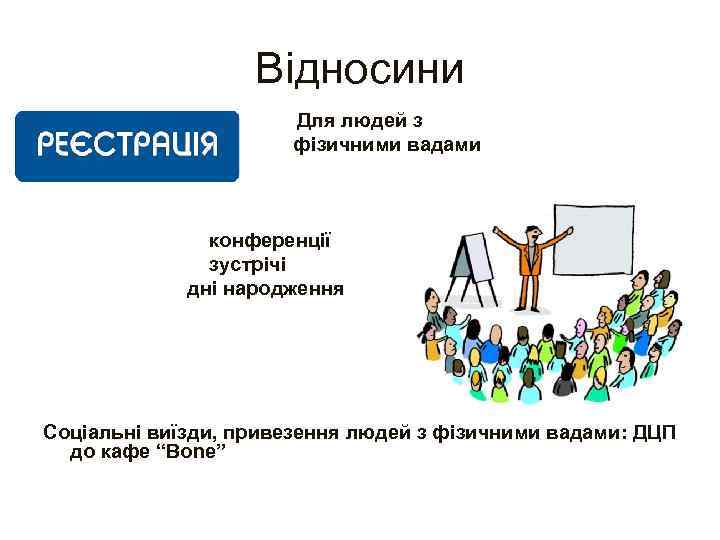 Відносини

РЕЄСТРАЦІЯ

Для людей з фізичними вадами

конференції
зустрічі
дні народження

Соціальні виїзди, привезення людей з фізичними вадами: ДЦП до кафе “Bone”